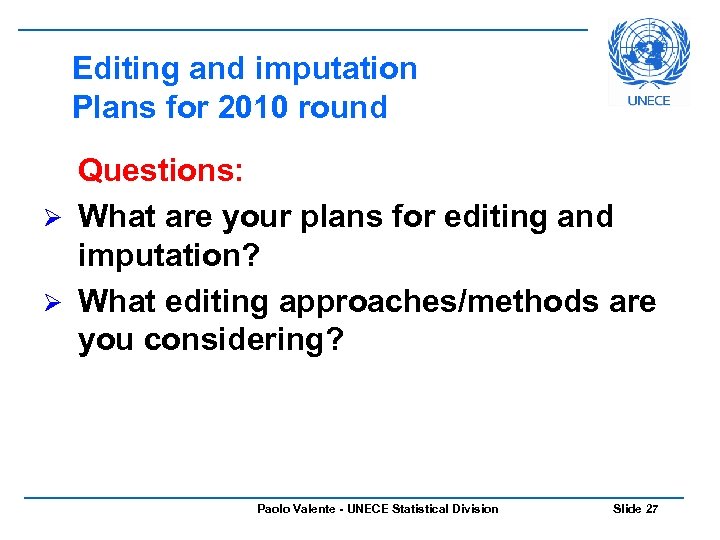 Editing and imputation
Plans for 2010 round

UNECE

Questions:

➢ What are your plans for editing and imputation?

➢ What editing approaches/methods are you considering?

Paolo Valente - UNECE Statistical Division

Slide 27